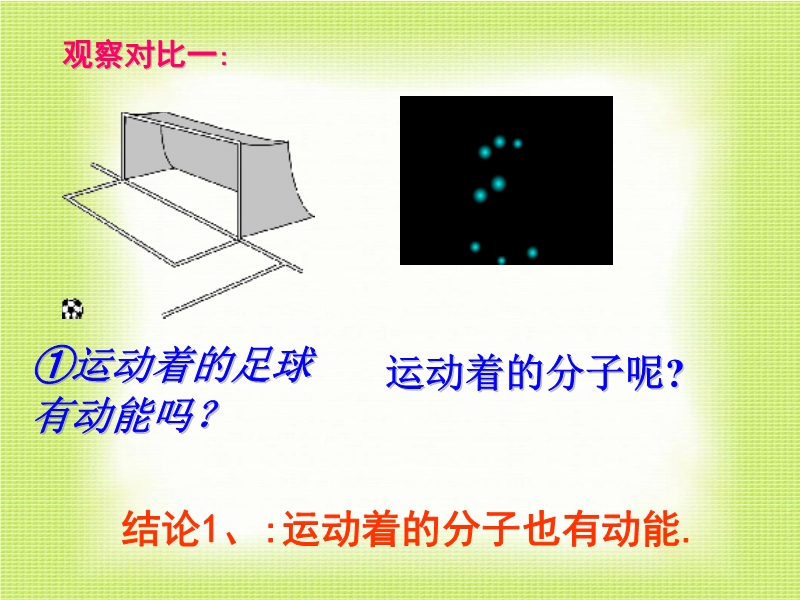 观察对比一：

①运动着的足球有动能吗？

运动着的分子呢？

结论1、：运动着的分子也有动能.